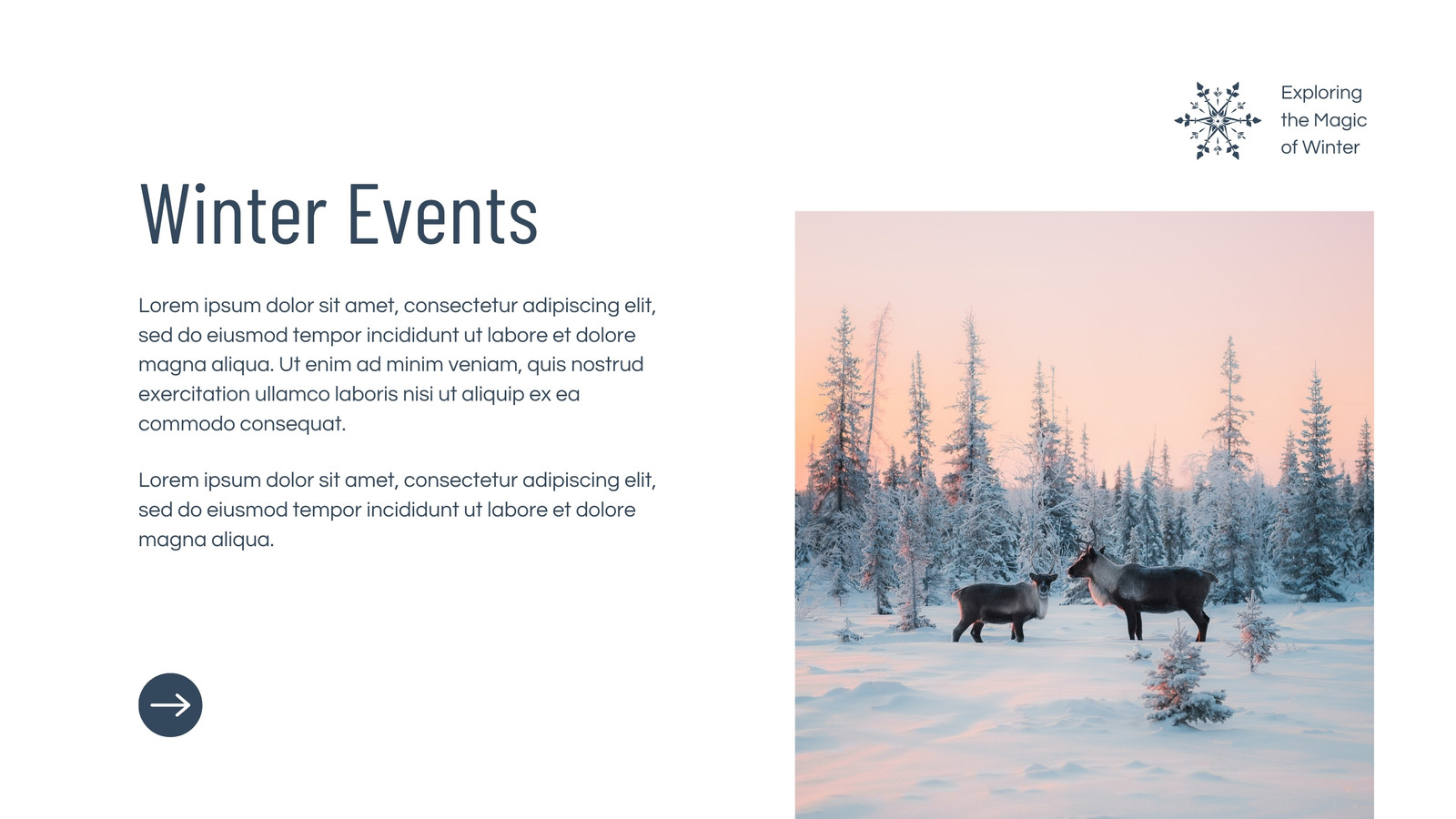 Exploring the Magic of Winter

Winter Events

Lorem ipsum dolor sit amet, consectetur adipiscing elit, sed do eiusmod tempor incididunt ut labore et dolore magna aliqua. Ut enim ad minim veniam, quis nostrud exercitation ullamco laboris nisi ut aliquip ex ea commodo consequat.

Lorem ipsum dolor sit amet, consectetur adipiscing elit, sed do eiusmod tempor incididunt ut labore et dolore magna aliqua.